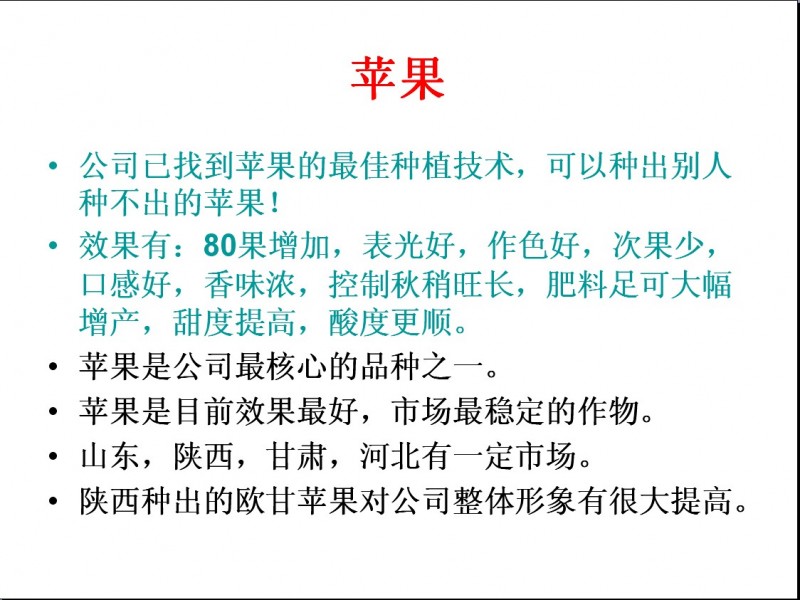 苹果

• 公司已找到苹果的最佳种植技术，可以种出别人种不出的苹果！
• 效果有：80果增加，表光好，作色好，次果少，口感好，香味浓，控制秋稍旺长，肥料足可大幅增产，甜度提高，酸度更顺。
• 苹果是公司最核心的品种之一。
• 苹果是目前效果最好，市场最稳定的作物。
• 山东，陕西，甘肃，河北有一定市场。
• 陕西种出的欧甘苹果对公司整体形象有很大提高。